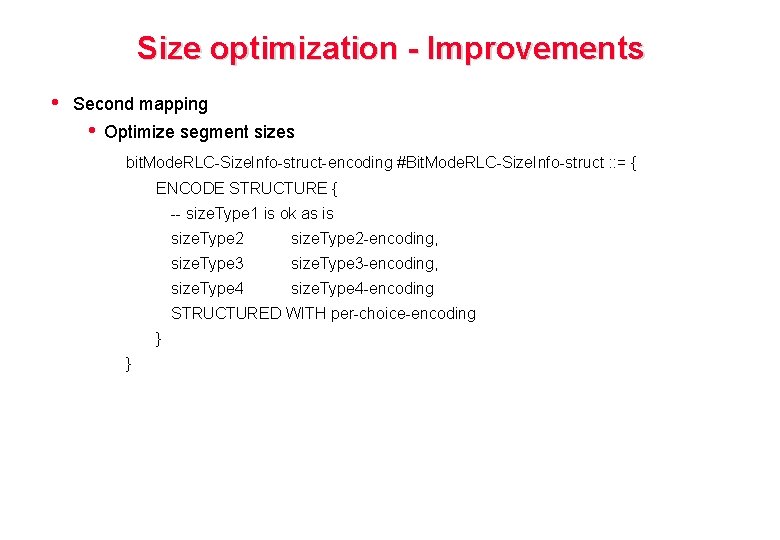 Size optimization - Improvements

• Second mapping

• Optimize segment sizes

bitModeRLC-SizeInfo-struct-encoding #BitModeRLC-SizeInfo-struct ::= {
ENCODE STRUCTURE {
-- sizeType1 is ok as is
sizeType2 sizeType2-encoding,
sizeType3 sizeType3-encoding,
sizeType4 sizeType4-encoding
STRUCTURED WITH per-choice-encoding
}
}